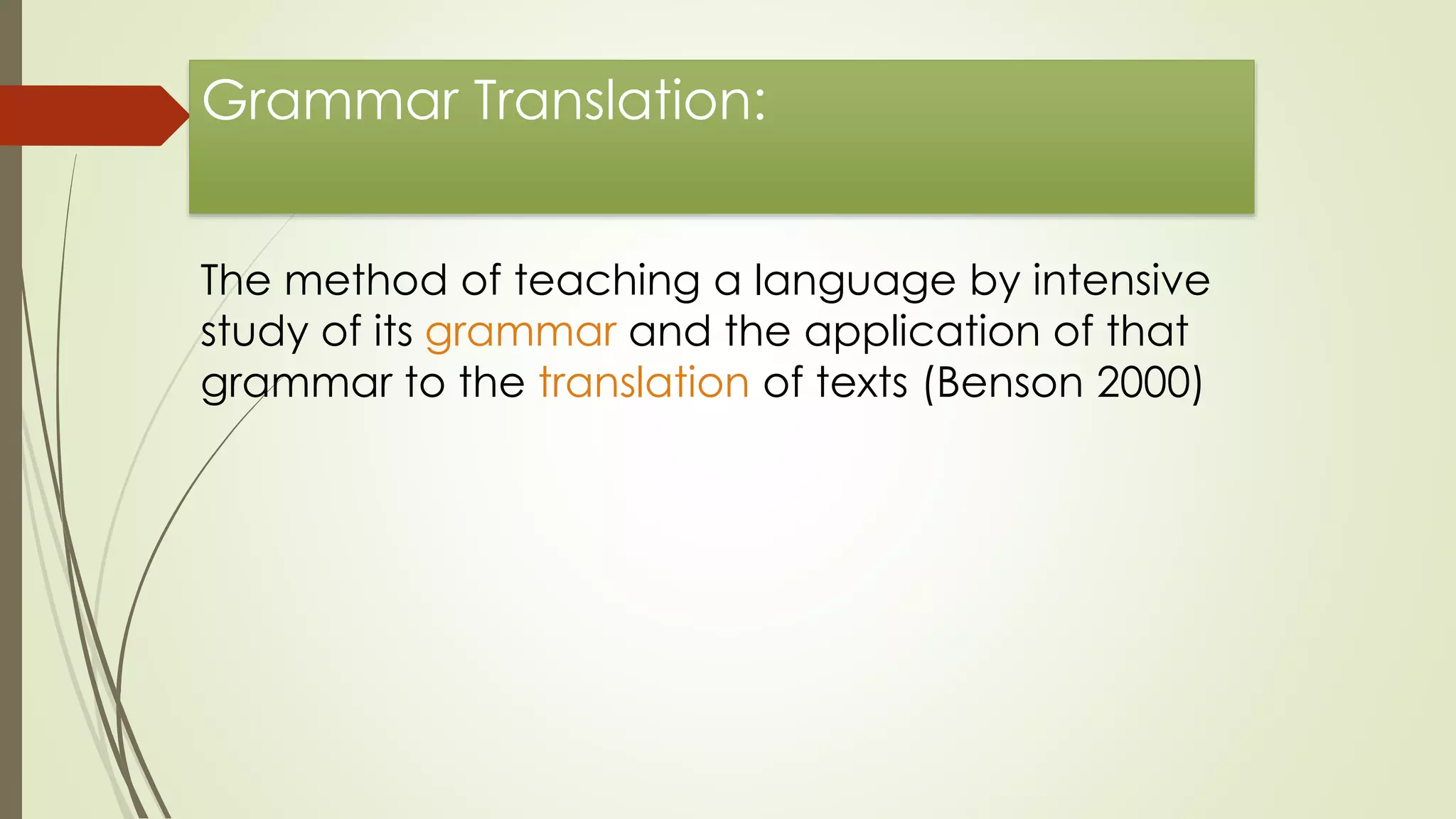 Grammar Translation:

The method of teaching a language by intensive study of its grammar and the application of that grammar to the translation of texts (Benson 2000)